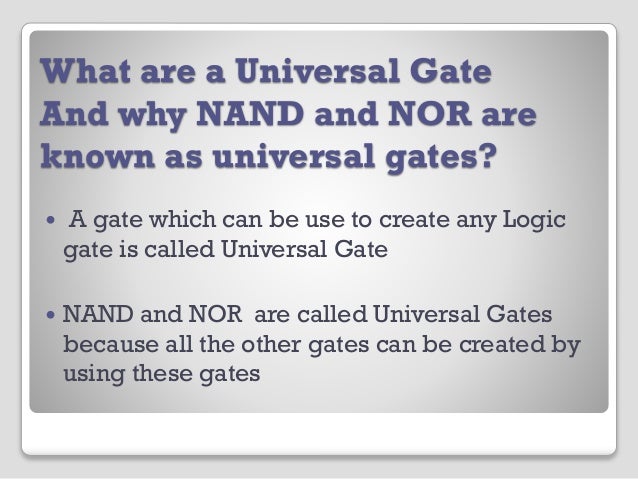 What are a Universal Gate And why NAND and NOR are known as universal gates?

• A gate which can be use to create any Logic gate is called Universal Gate

• NAND and NOR are called Universal Gates because all the other gates can be created by using these gates